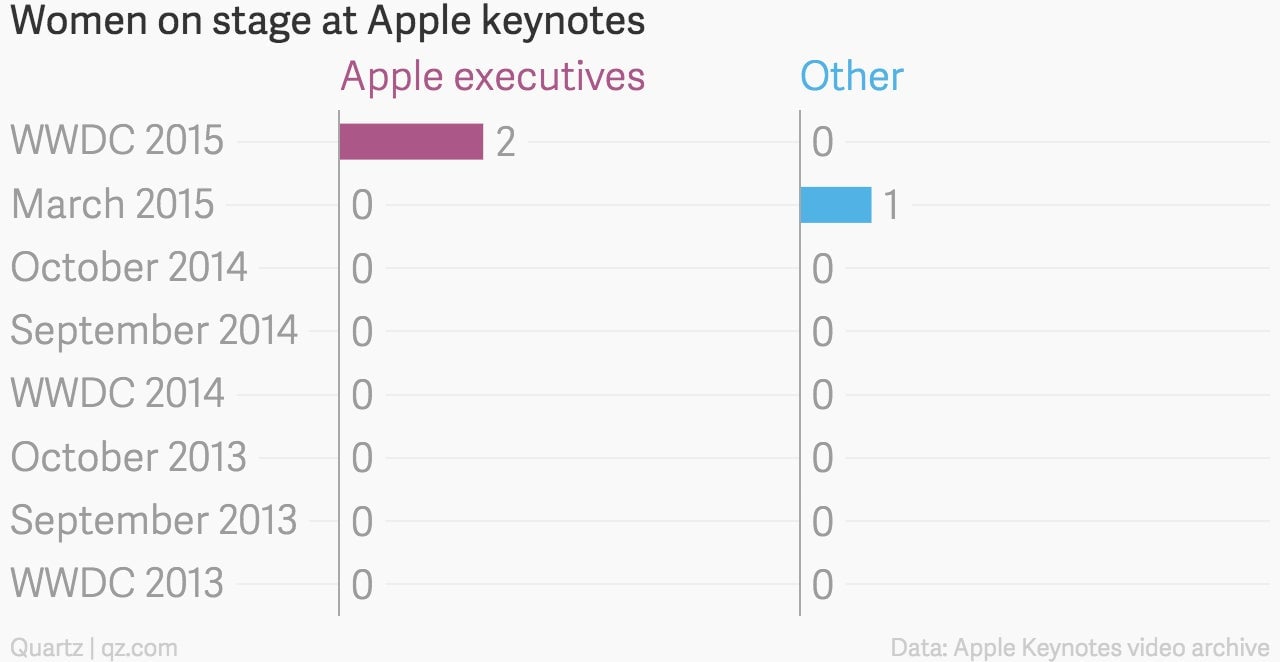 Women on stage at Apple keynotes

| | Apple executives | Other |
|---|---|---|
| WWDC 2015 | 2 | 0 |
| March 2015 | 0 | 1 |
| October 2014 | 0 | 0 |
| September 2014 | 0 | 0 |
| WWDC 2014 | 0 | 0 |
| October 2013 | 0 | 0 |
| September 2013 | 0 | 0 |
| WWDC 2013 | 0 | 0 |

Quartz | qz.com

Data: Apple Keynotes video archive